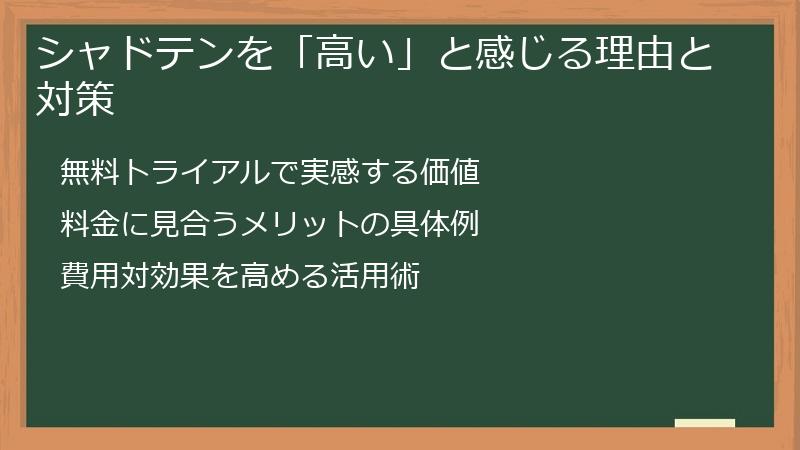 シャドテンを「高い」と感じる理由と対策

無料トライアルで実感する価値

料金に見合うメリットの具体例

費用対効果を高める活用術